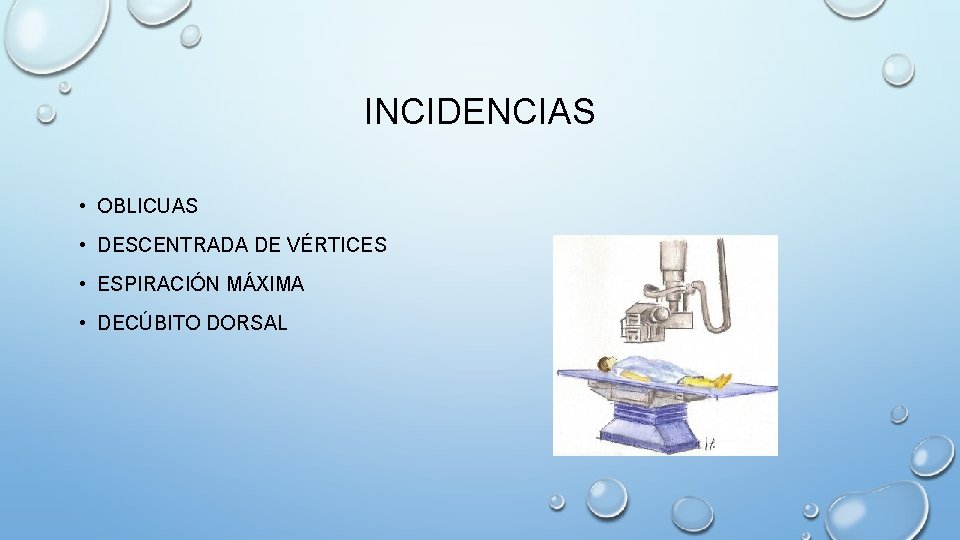 INCIDENCIAS

• OBLICUAS
• DESCENTRADA DE VÉRTICES
• ESPIRACIÓN MÁXIMA
• DECÚBITO DORSAL